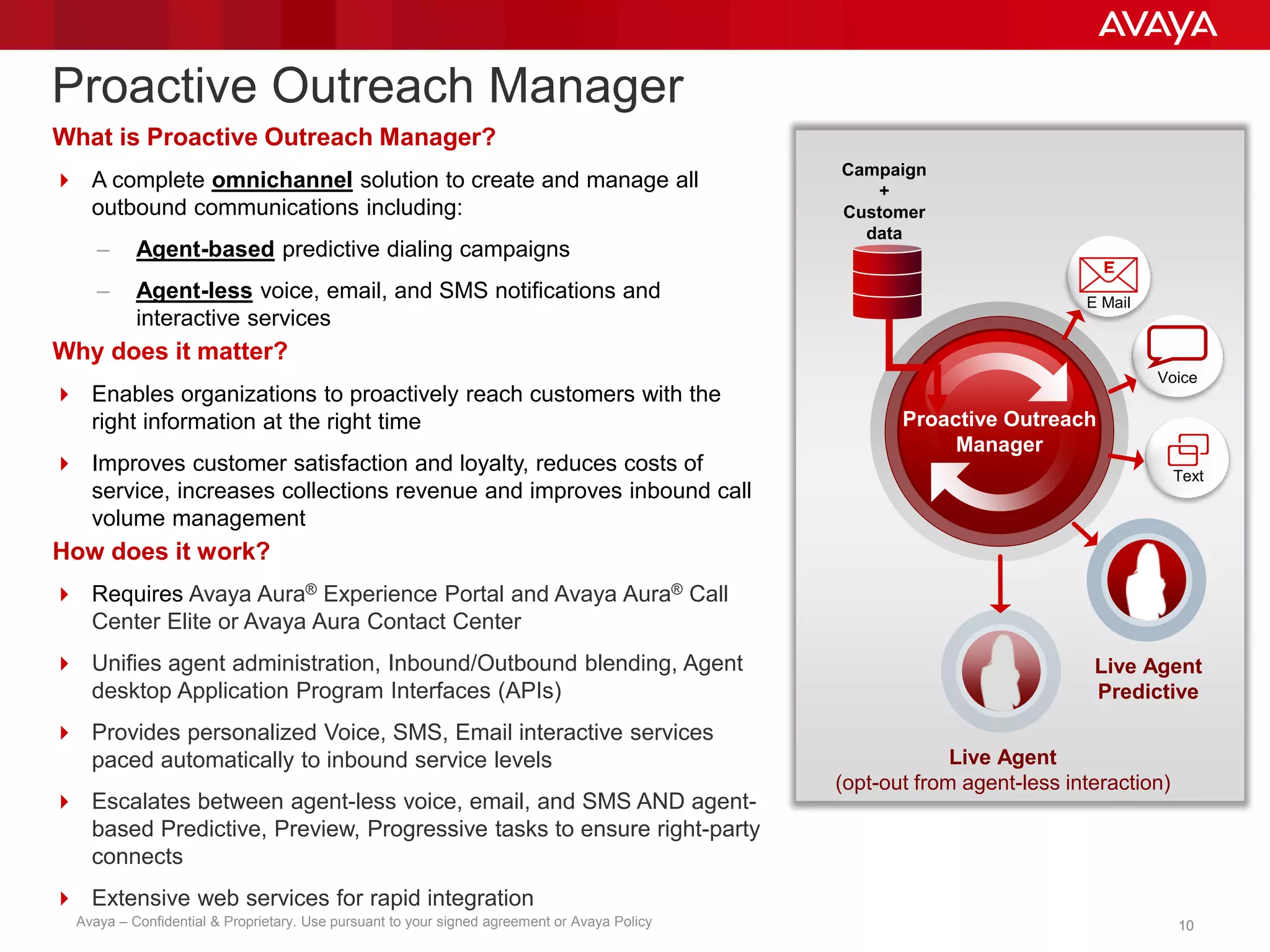 AVAYA

Proactive Outreach Manager

What is Proactive Outreach Manager?

A complete omnichannel solution to create and manage all outbound communications including:

– Agent-based predictive dialing campaigns

– Agent-less voice, email, and SMS notifications and interactive services

Why does it matter?

Enables organizations to proactively reach customers with the right information at the right time

Improves customer satisfaction and loyalty, reduces costs of service, increases collections revenue and improves inbound call volume management

How does it work?

Requires Avaya Aura® Experience Portal and Avaya Aura® Call Center Elite or Avaya Aura Contact Center

Unifies agent administration, Inbound/Outbound blending, Agent desktop Application Program Interfaces (APIs)

Provides personalized Voice, SMS, Email interactive services paced automatically to inbound service levels

Escalates between agent-less voice, email, and SMS AND agent-based Predictive, Preview, Progressive tasks to ensure right-party connects

Extensive web services for rapid integration

Campaign + Customer data

E

E Mail

Voice

Text

Proactive Outreach Manager

Live Agent Predictive

Live Agent (opt-out from agent-less interaction)

Avaya – Confidential & Proprietary. Use pursuant to your signed agreement or Avaya Policy

10